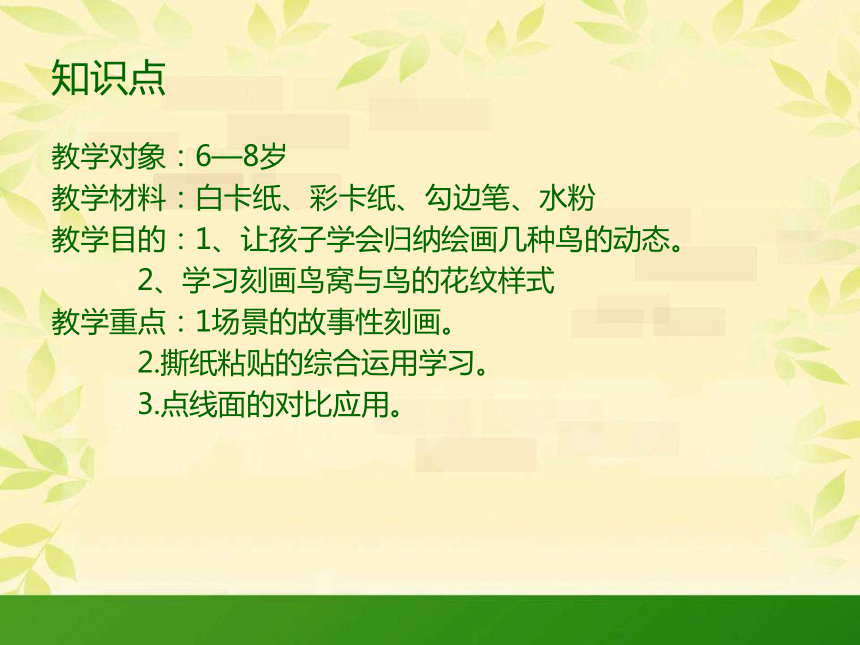 知识点

教学对象：6—8岁
教学材料：白卡纸、彩卡纸、勾边笔、水粉
教学目的：1、让孩子学会归纳绘画几种鸟的动态。
2、学习刻画鸟窝与鸟的花纹样式
教学重点：1场景的故事性刻画。
2.撕纸粘贴的综合运用学习。
3.点线面的对比应用。